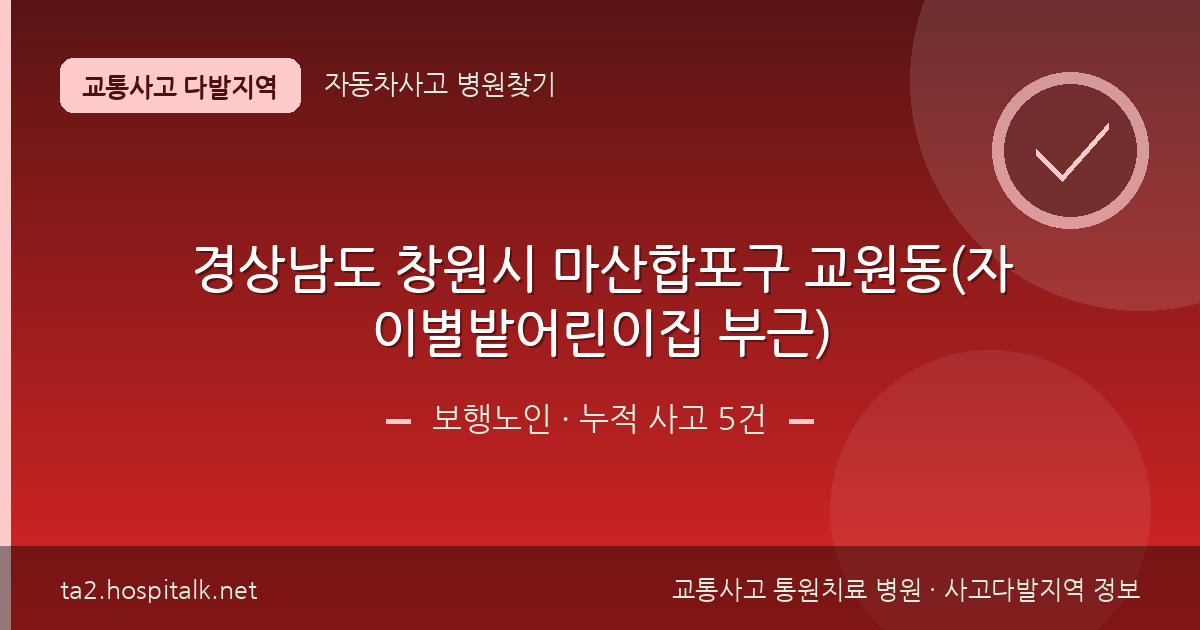 교통사고 다발지역

자동차사고 병원찾기

경상남도 창원시 마산합포구 교원동(자이별밭어린이집 부근)

보행노인 · 누적 사고 5건

ta2.hospitalk.net

교통사고 통원치료 병원 · 사고다발지역 정보